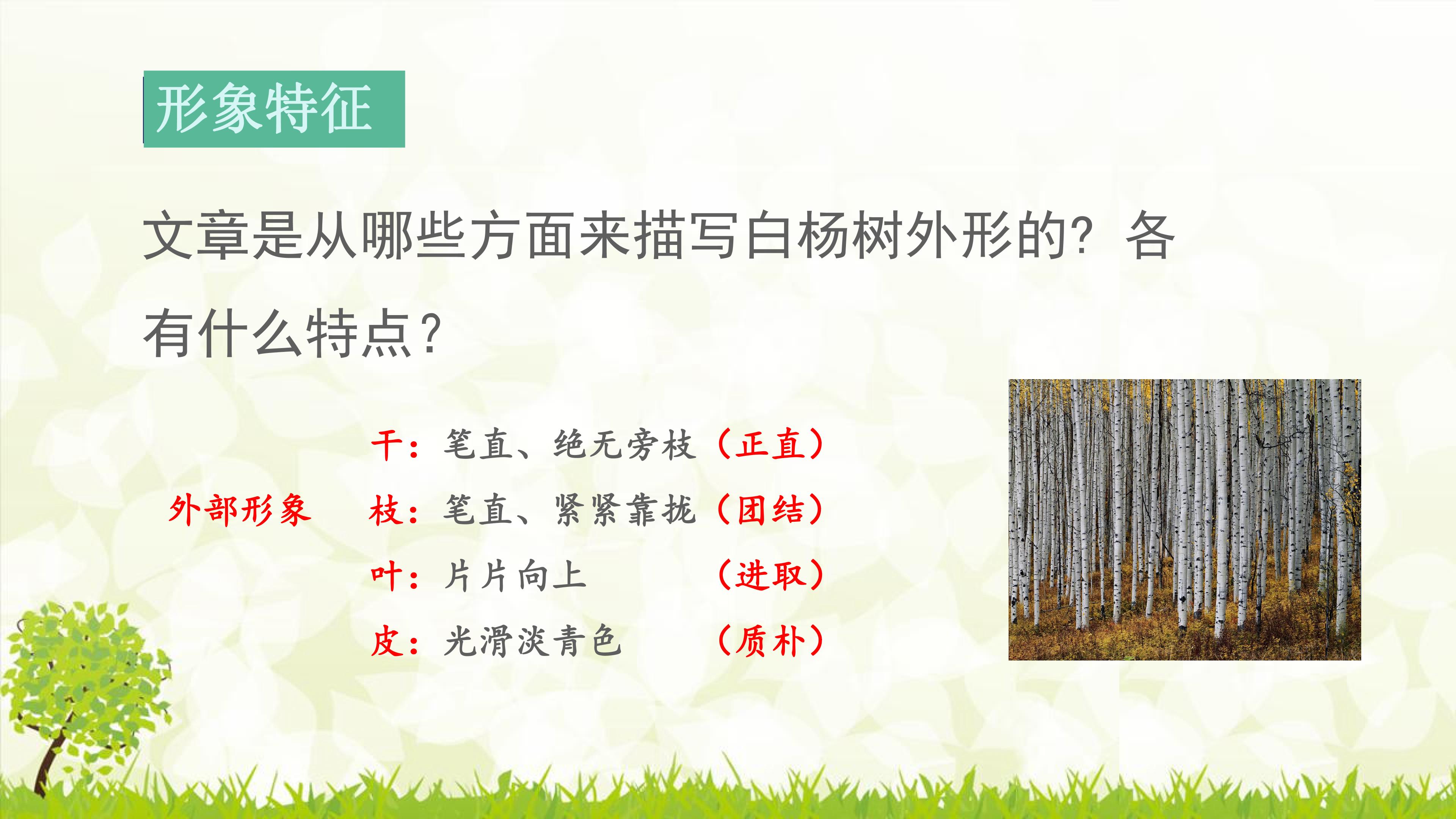 形象特征

文章是从哪些方面来描写白杨树外形的？各有什么特点？

外部形象

干：笔直、绝无旁枝（正直）
枝：笔直、紧紧靠拢（团结）
叶：片片向上（进取）
皮：光滑淡青色（质朴）